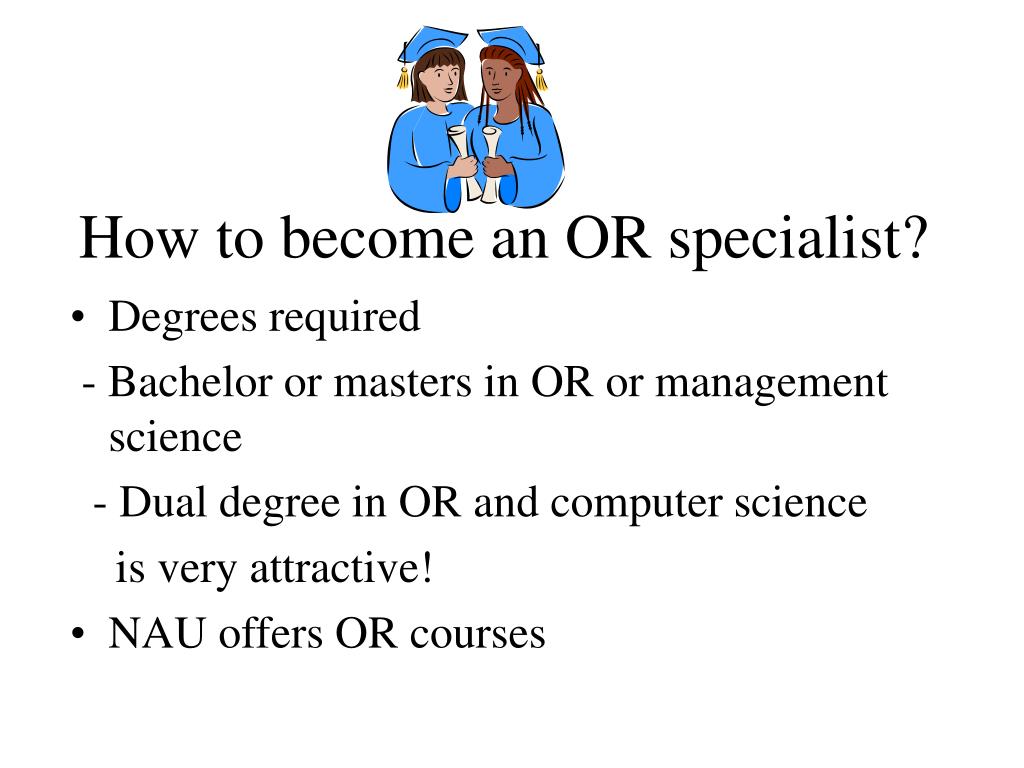 How to become an OR specialist?

• Degrees required

- Bachelor or masters in OR or management science

- Dual degree in OR and computer science is very attractive!

• NAU offers OR courses